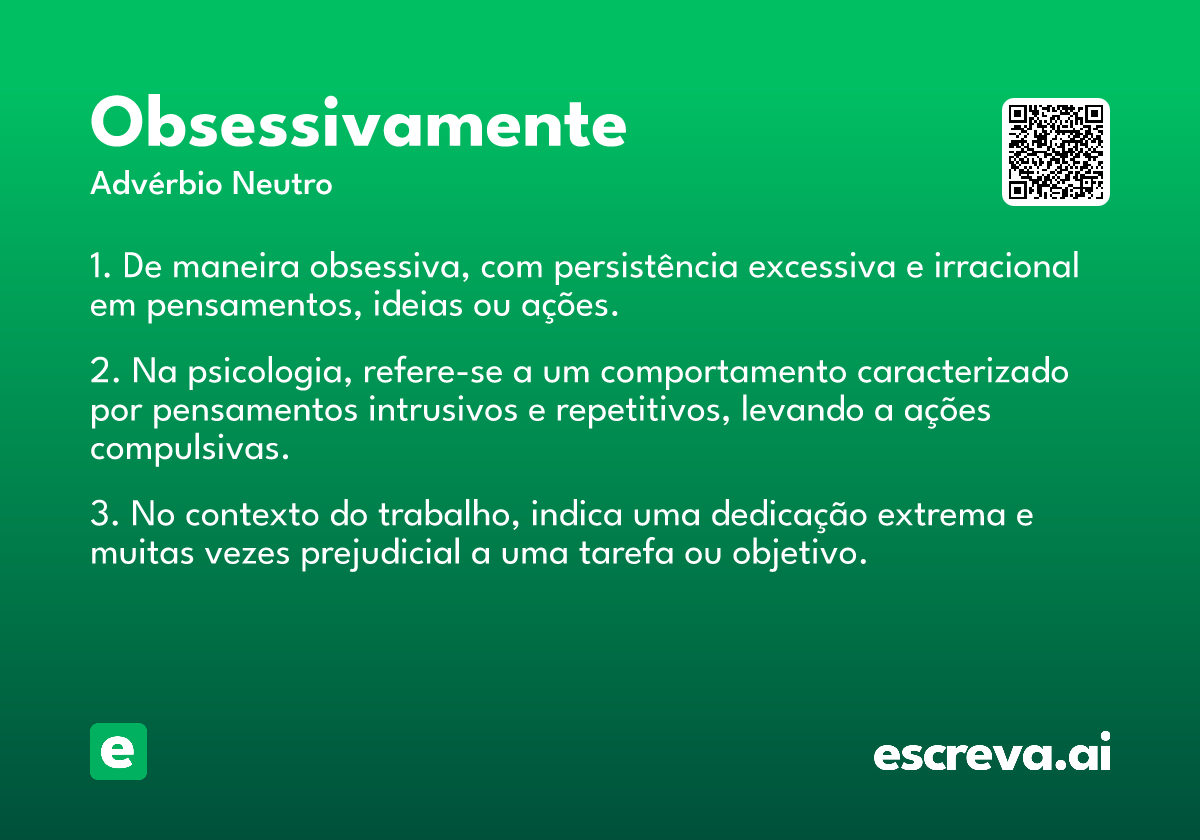 Obsessivamente
Advérbio Neutro

1. De maneira obsessiva, com persistência excessiva e irracional em pensamentos, ideias ou ações.

2. Na psicologia, refere-se a um comportamento caracterizado por pensamentos intrusivos e repetitivos, levando a ações compulsivas.

3. No contexto do trabalho, indica uma dedicação extrema e muitas vezes prejudicial a uma tarefa ou objetivo.

e

escreva.ai